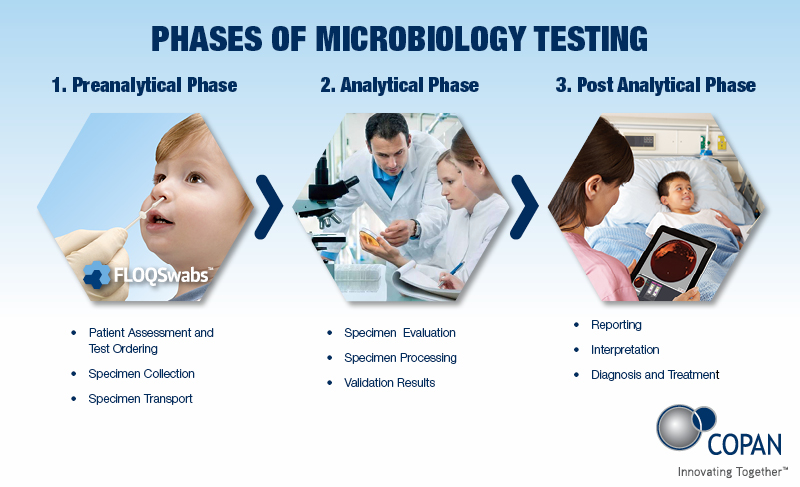 PHASES OF MICROBIOLOGY TESTING

1. Preanalytical Phase

FLOQSwabs™

• Patient Assessment and Test Ordering
• Specimen Collection
• Specimen Transport

2. Analytical Phase

• Specimen Evaluation
• Specimen Processing
• Validation Results

3. Post Analytical Phase

• Reporting
• Interpretation
• Diagnosis and Treatment

COPAN
Innovating Together™